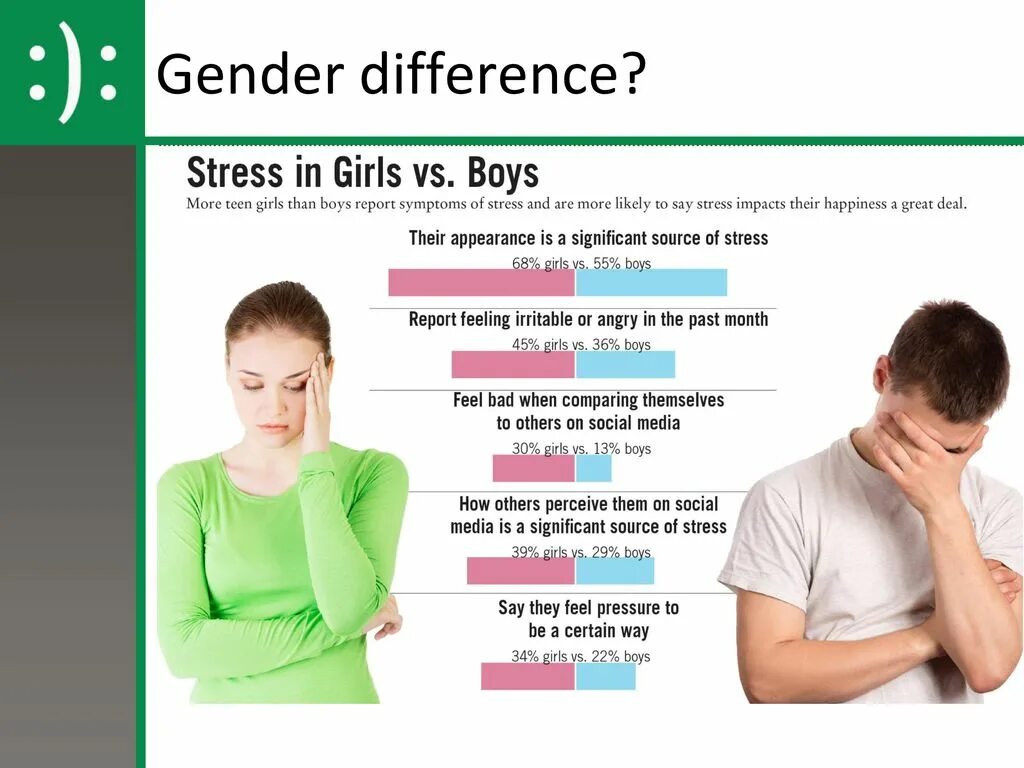 :):

Gender difference?

Stress in Girls vs. Boys

More teen girls than boys report symptoms of stress and are more likely to say stress impacts their happiness a great deal.

Their appearance is a significant source of stress
68% girls vs. 55% boys

Report feeling irritable or angry in the past month
45% girls vs. 36% boys

Feel bad when comparing themselves to others on social media
30% girls vs. 13% boys

How others perceive them on social media is a significant source of stress
39% girls vs. 29% boys

Say they feel pressure to be a certain way
34% girls vs. 22% boys